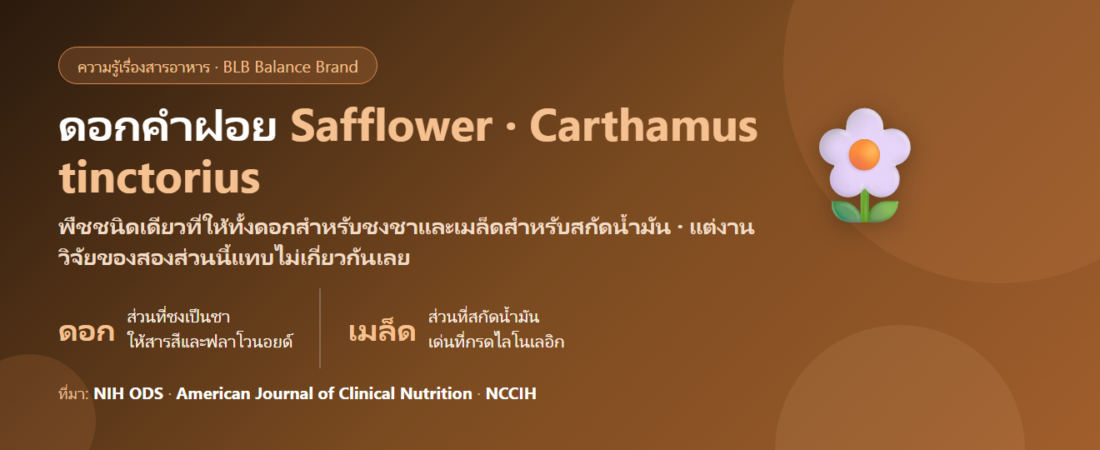 ความรู้เรื่องสารอาหาร · BLB Balance Brand

ดอกคำฝอย Safflower · Carthamus tinctorius

พืชชนิดเดียวที่ให้ทั้งดอกสำหรับชงชาและเมล็ดสำหรับสกัดน้ำมัน · แต่งานวิจัยของสองส่วนนี้แทบไม่เกี่ยวกันเลย

ดอก ส่วนที่ชงเป็นชา ให้สารสีและฟลาโวนอยด์

เมล็ด ส่วนที่สกัดน้ำมัน เด่นที่กรดไลโนเลอิก

ที่มา: NIH ODS · American Journal of Clinical Nutrition · NCCIH